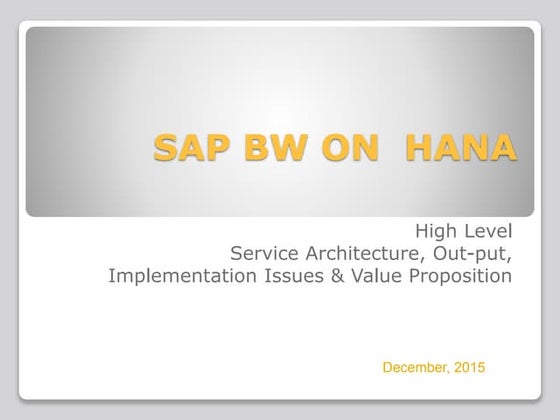 SAP BW ON  HANA

High Level
Service Architecture, Out-put,
Implementation Issues & Value Proposition

December, 2015